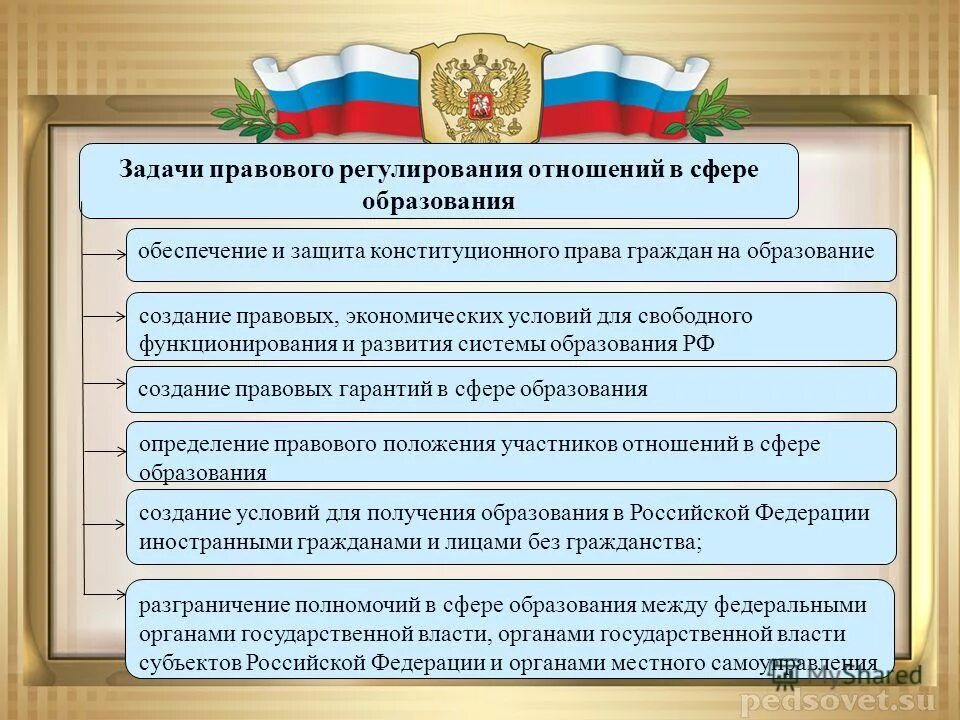 Задачи правового регулирования отношений в сфере образования

обеспечение и защита конституционного права граждан на образование

создание правовых, экономических условий для свободного функционирования и развития системы образования РФ

создание правовых гарантий в сфере образования

определение правового положения участников отношений в сфере образования

создание условий для получения образования в Российской Федерации иностранными гражданами и лицами без гражданства;

разграничение полномочий в сфере образования между федеральными органами государственной власти, органами государственной власти субъектов Российской Федерации и органами местного самоуправления

MyShared

pedsovet.su